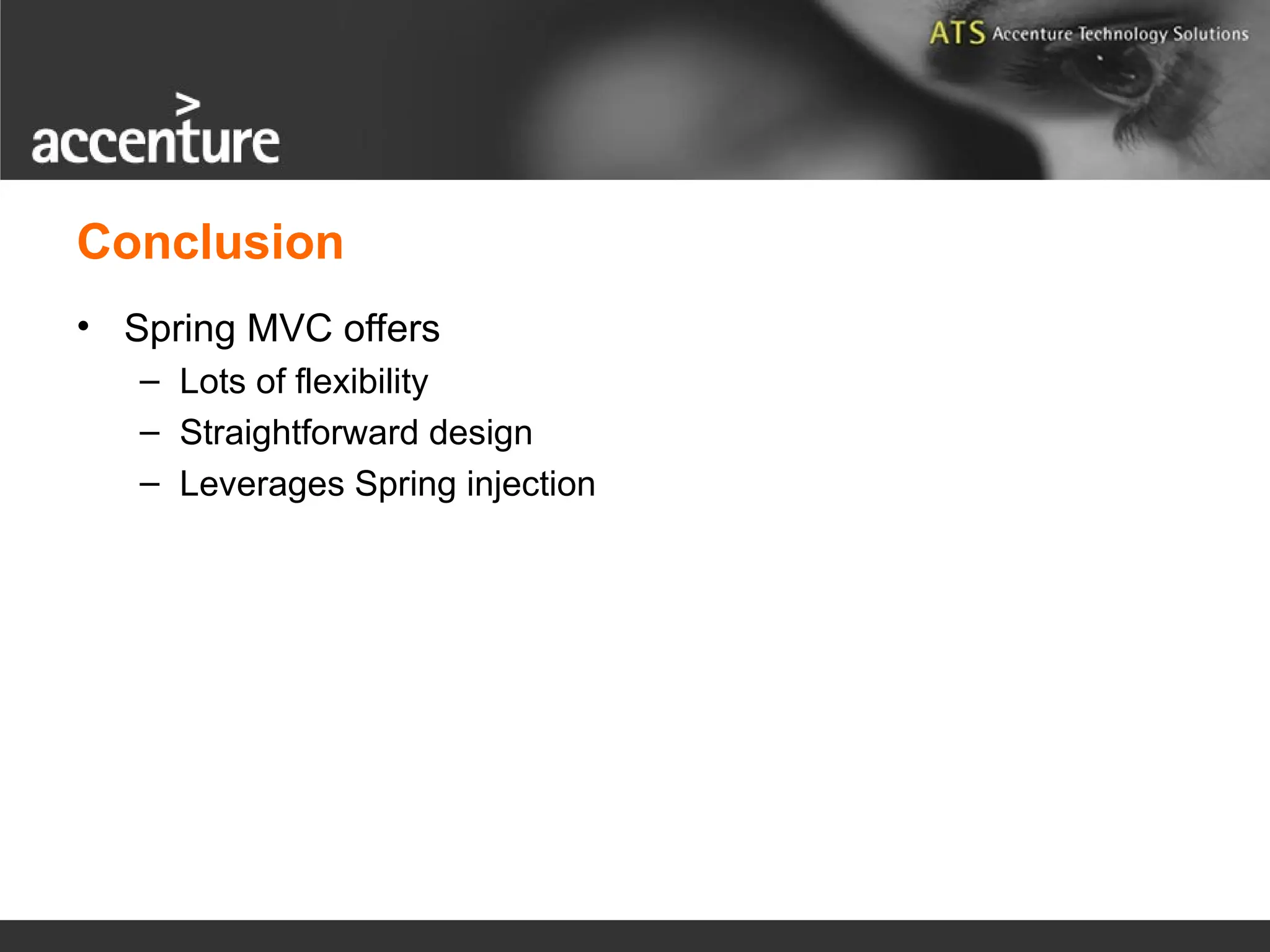 ATS Accenture Technology Solutions

accenture

Conclusion

• Spring MVC offers
 – Lots of flexibility
 – Straightforward design
 – Leverages Spring injection